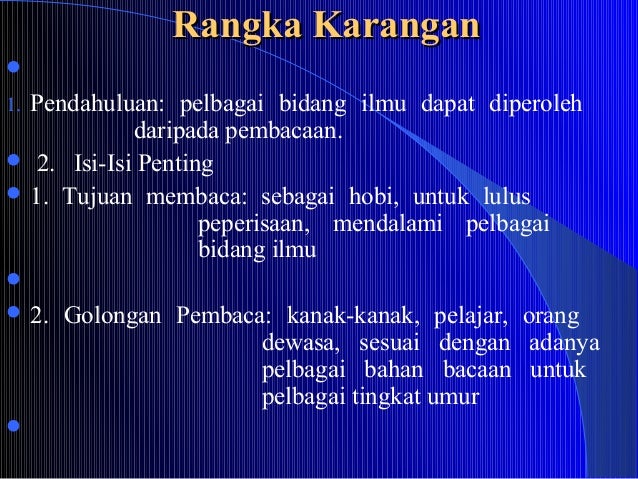 Rangka Karangan

1. Pendahuluan: pelbagai bidang ilmu dapat diperoleh daripada pembacaan.

2. Isi-Isi Penting

1. Tujuan membaca: sebagai hobi, untuk lulus peperisaan, mendalami pelbagai bidang ilmu

2. Golongan Pembaca: kanak-kanak, pelajar, orang dewasa, sesuai dengan adanya pelbagai bahan bacaan untuk pelbagai tingkat umur